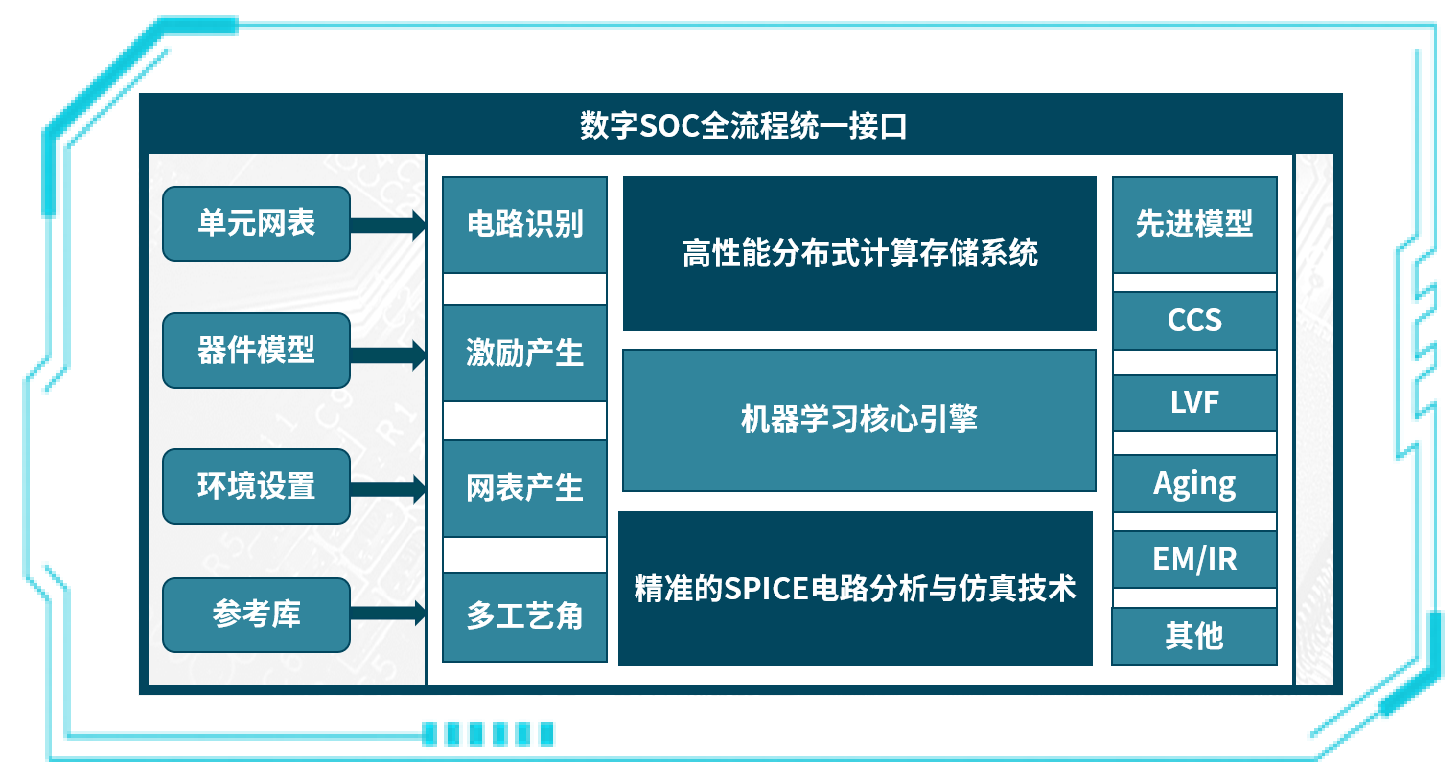 数字SOC全流程统一接口

单元网表
器件模型
环境设置
参考库

电路识别
激励产生
网表产生
多工艺角

高性能分布式计算存储系统

机器学习核心引擎

精准的SPICE电路分析与仿真技术

先进模型
CCS
LVF
Aging
EM/IR
其他